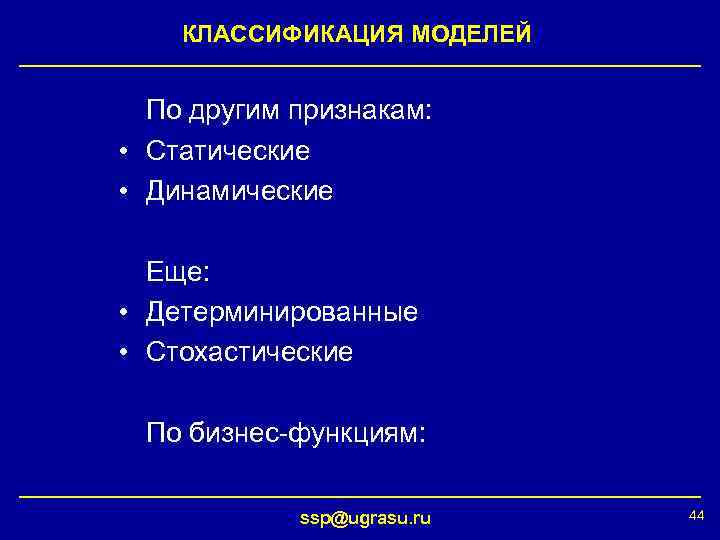 КЛАССИФИКАЦИЯ МОДЕЛЕЙ

По другим признакам:
• Статические
• Динамические

Еще:
• Детерминированные
• Стохастические

По бизнес-функциям:

ssp@ugrasu.ru

44